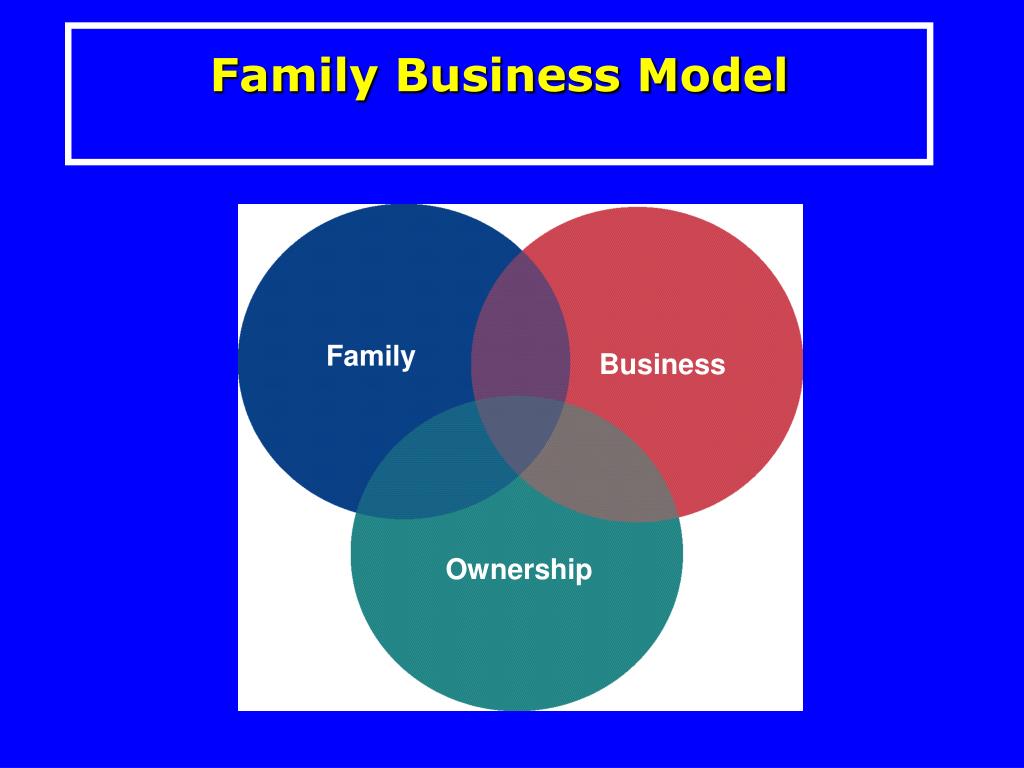 Family Business Model

Family

Business

Ownership